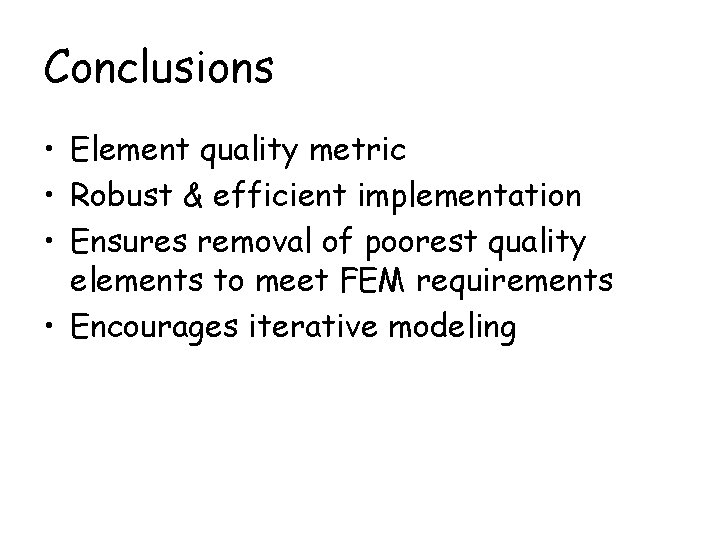 Conclusions

• Element quality metric
• Robust & efficient implementation
• Ensures removal of poorest quality elements to meet FEM requirements
• Encourages iterative modeling